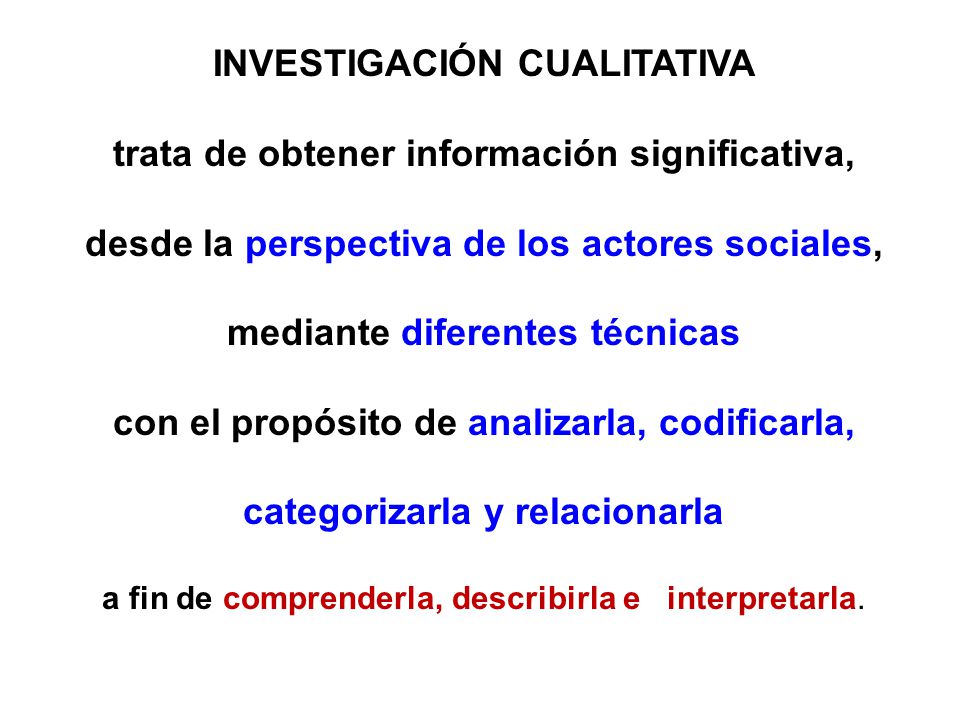 INVESTIGACIÓN CUALITATIVA

trata de obtener información significativa,

desde la perspectiva de los actores sociales,

mediante diferentes técnicas

con el propósito de analizarla, codificarla,

categorizarla y relacionarla

a fin de comprenderla, describirla e interpretarla.